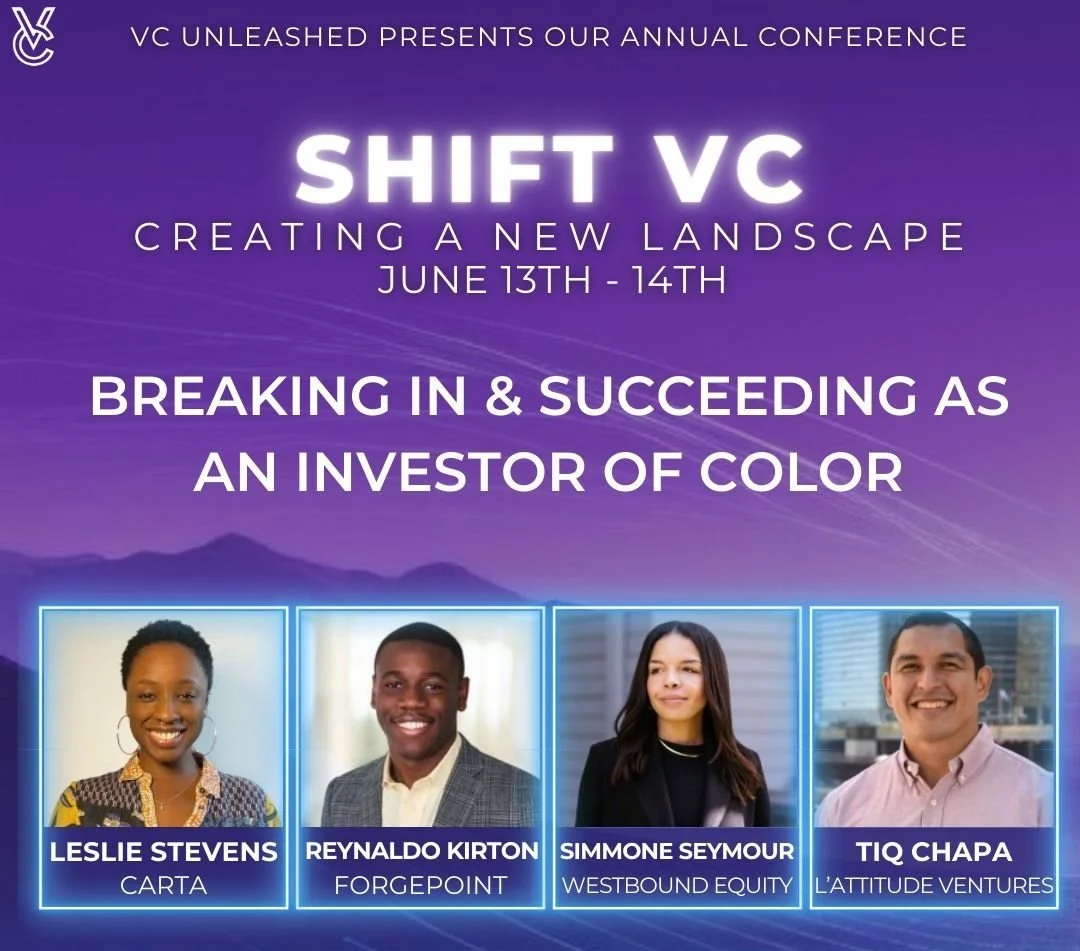 VC UNLEASHED PRESENTS OUR ANNUAL CONFERENCE

SHIFT VC
CREATING A NEW LANDSCAPE
JUNE 13TH - 14TH

BREAKING IN & SUCCEEDING AS AN INVESTOR OF COLOR

LESLIE STEVENS
CARTA

REYNALDO KIRTON
FORGEPOINT

SIMMONE SEYMOUR
WESTBOUND EQUITY

TIQ CHAPA
L'ATTITUDE VENTURES